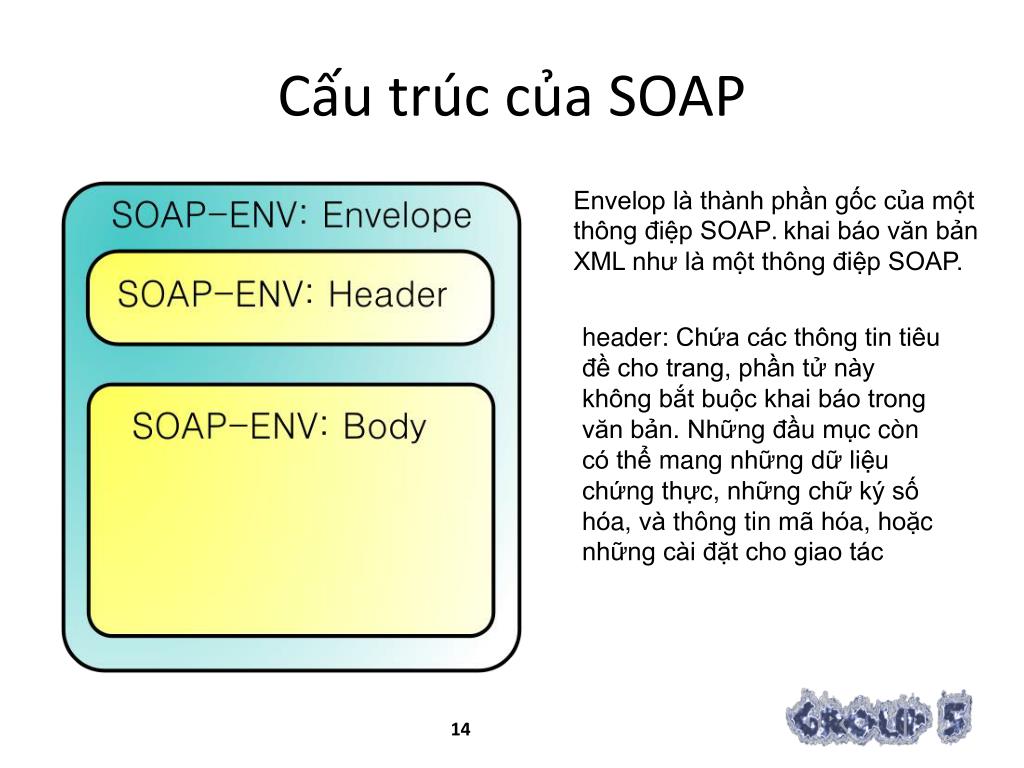 Cấu trúc của SOAP

SOAP-ENV: Envelope

SOAP-ENV: Header

SOAP-ENV: Body

Envelop là thành phần gốc của một thông điệp SOAP. khai báo văn bản XML như là một thông điệp SOAP.

header: Chứa các thông tin tiêu đề cho trang, phần tử này không bắt buộc khai báo trong văn bản. Những đầu mục còn có thể mang những dữ liệu chứng thực, những chữ ký số hóa, và thông tin mã hóa, hoặc những cài đặt cho giao tác

14

GROUP 5